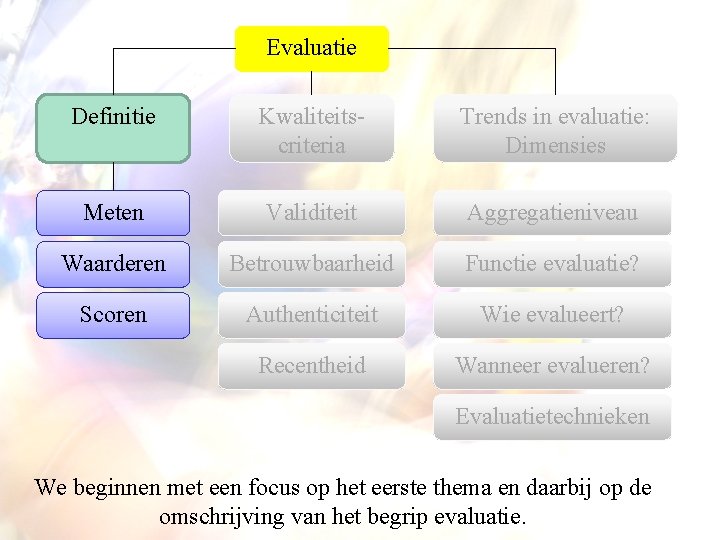 Evaluatie

Definitie

Meten

Waarderen

Scoren

Kwaliteits-criteria

Validiteit

Betrouwbaarheid

Authenticiteit

Recentheid

Trends in evaluatie: Dimensies

Aggregatieniveau

Functie evaluatie?

Wie evalueert?

Wanneer evalueren?

Evaluatietechnieken

We beginnen met een focus op het eerste thema en daarbij op de omschrijving van het begrip evaluatie.